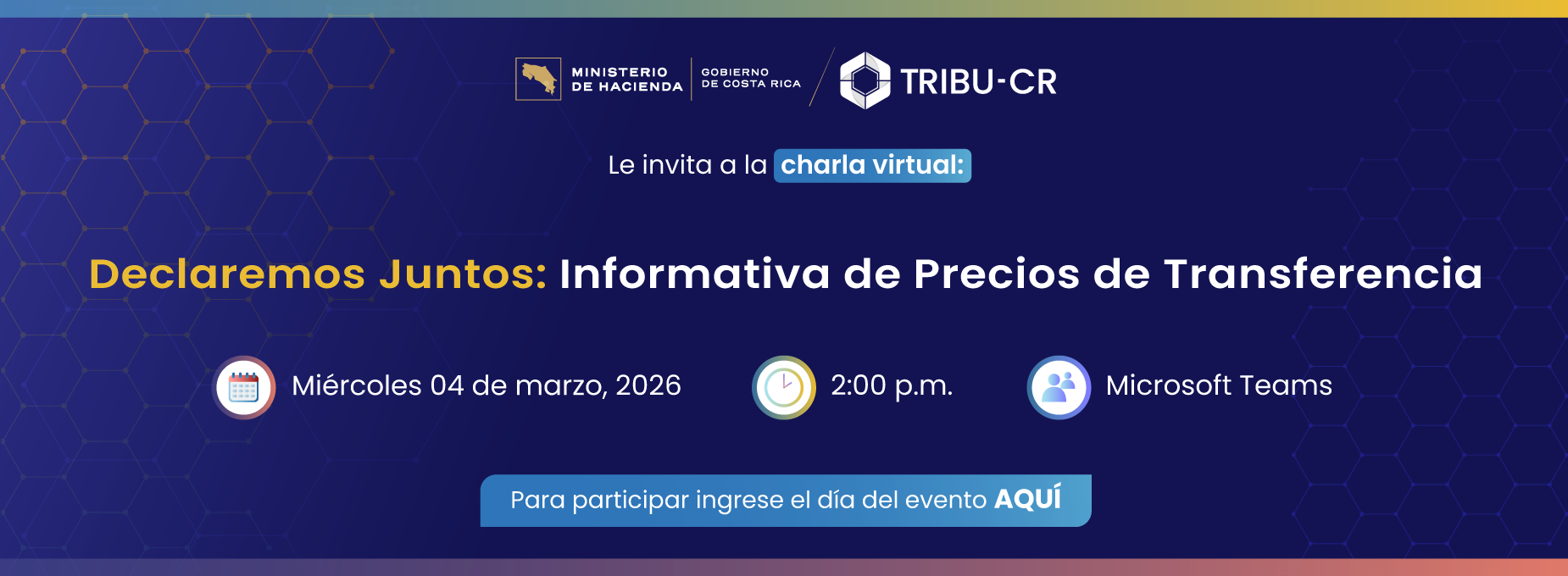 MINISTERIO DE HACIENDA
GOBIERNO DE COSTA RICA
TRIBU-CR

Le invita a la charla virtual:

Declaremos Juntos: Informativa de Precios de Transferencia

Miércoles 04 de marzo, 2026
2:00 p.m.
Microsoft Teams

Para participar ingrese el día del evento AQUÍ